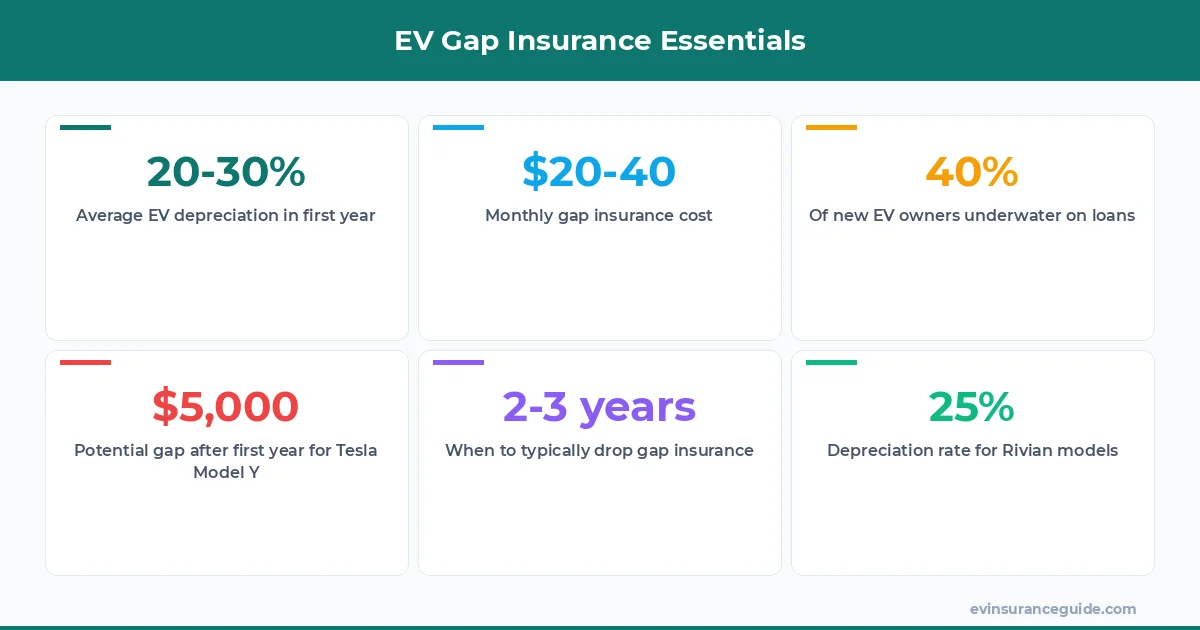 EV Gap Insurance Essentials

20-30%
Average EV depreciation in first year

$20-40
Monthly gap insurance cost

40%
Of new EV owners underwater on loans

$5,000
Potential gap after first year for Tesla Model Y

2-3 years
When to typically drop gap insurance

25%
Depreciation rate for Rivian models

evinsuranceguide.com